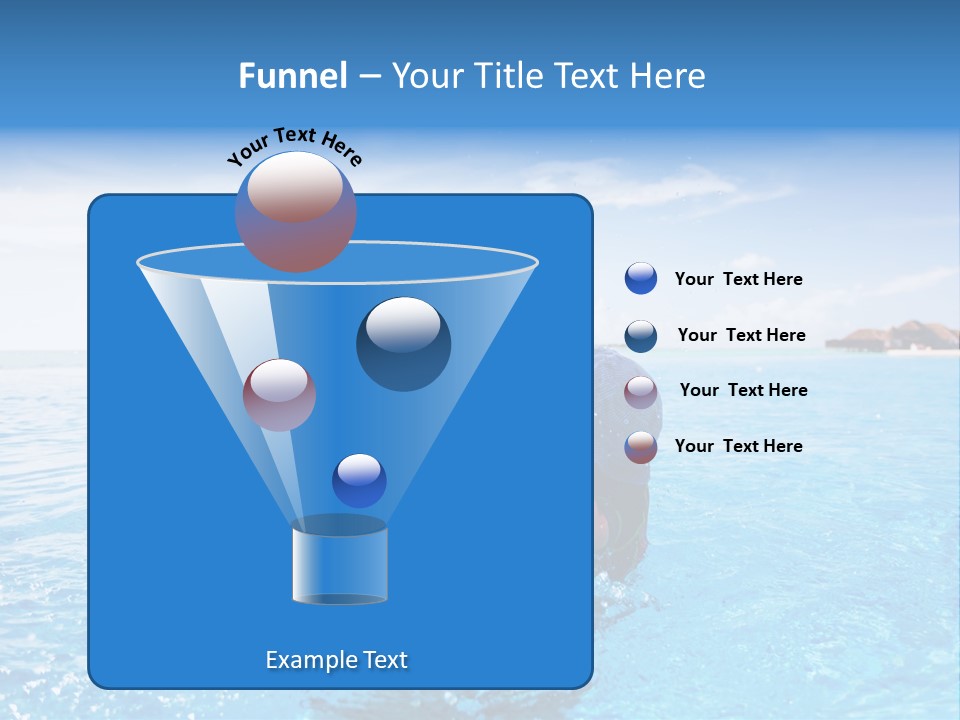 Funnel – Your Title Text Here

Your Text Here

Your Text Here

Your Text Here

Your Text Here

Your Text Here

Example Text